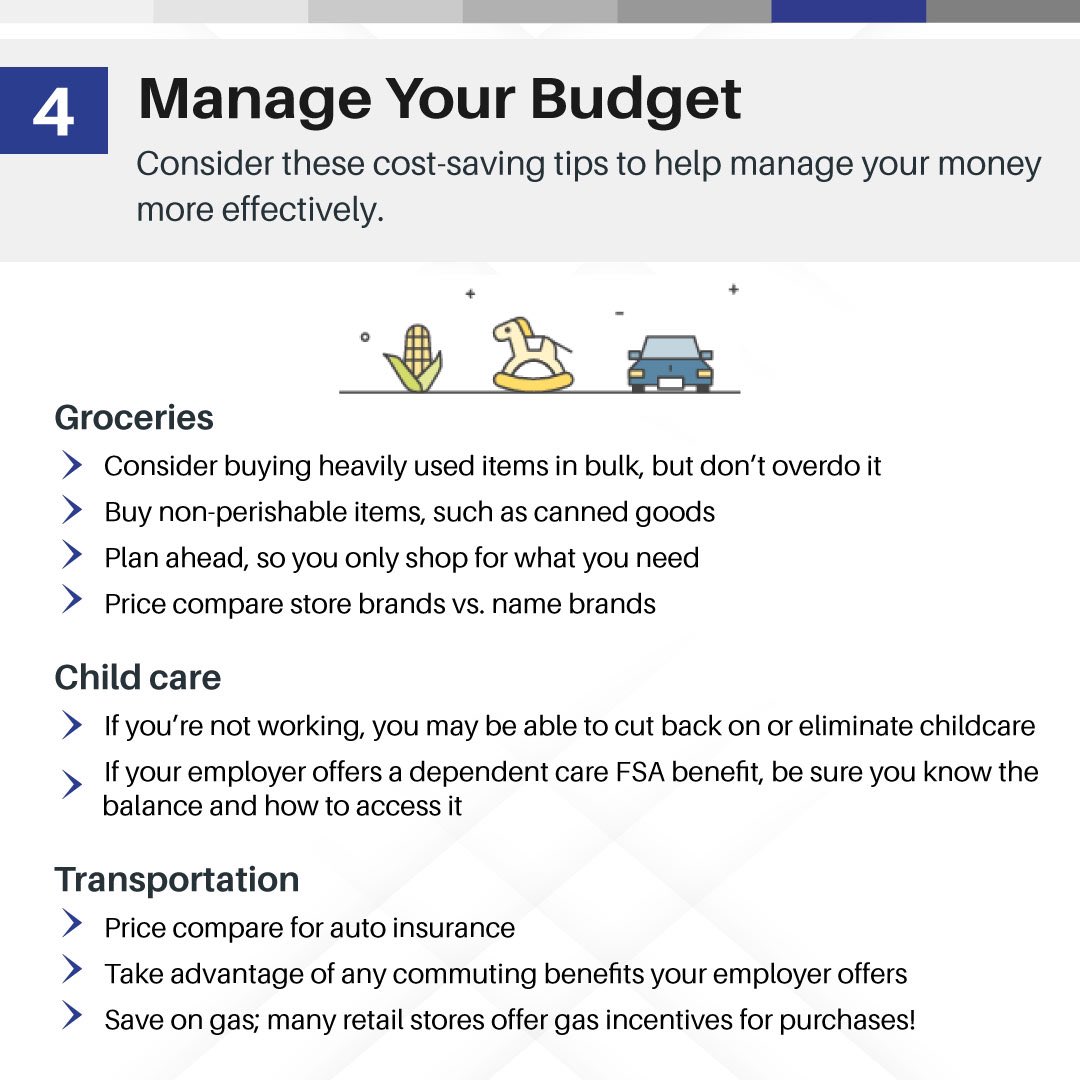 4 Manage Your Budget

Consider these cost-saving tips to help manage your money more effectively.

Groceries

Consider buying heavily used items in bulk, but don't overdo it

Buy non-perishable items, such as canned goods

Plan ahead, so you only shop for what you need

Price compare store brands vs. name brands

Child care

If you're not working, you may be able to cut back on or eliminate childcare

If your employer offers a dependent care FSA benefit, be sure you know the balance and how to access it

Transportation

Price compare for auto insurance

Take advantage of any commuting benefits your employer offers

Save on gas; many retail stores offer gas incentives for purchases!